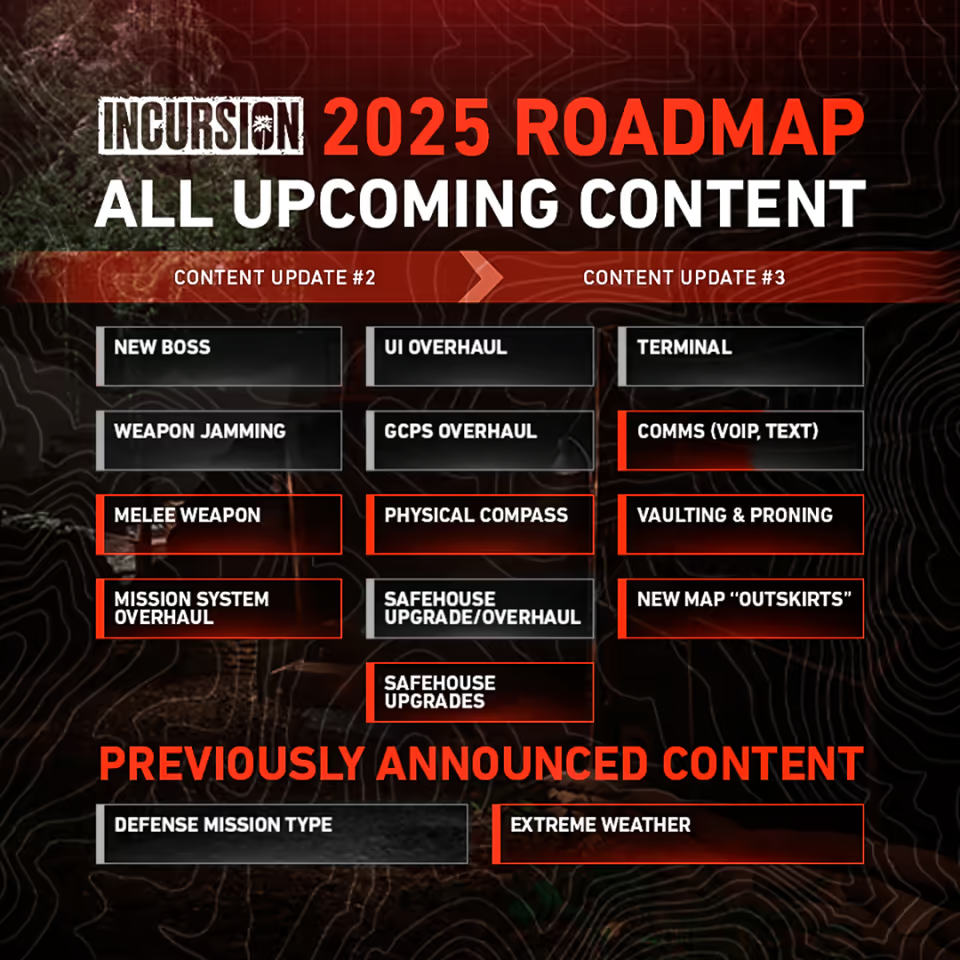 INCURSION 2025 ROADMAP
ALL UPCOMING CONTENT

CONTENT UPDATE #2

CONTENT UPDATE #3

NEW BOSS

WEAPON JAMMING

MELEE WEAPON

MISSION SYSTEM OVERHAUL

UI OVERHAUL

GCPS OVERHAUL

PHYSICAL COMPASS

SAFEHOUSE UPGRADE/OVERHAUL

SAFEHOUSE UPGRADES

TERMINAL

COMMS (VOIP, TEXT)

VAULTING & PRONING

NEW MAP "OUTSKIRTS"

PREVIOUSLY ANNOUNCED CONTENT

DEFENSE MISSION TYPE

EXTREME WEATHER